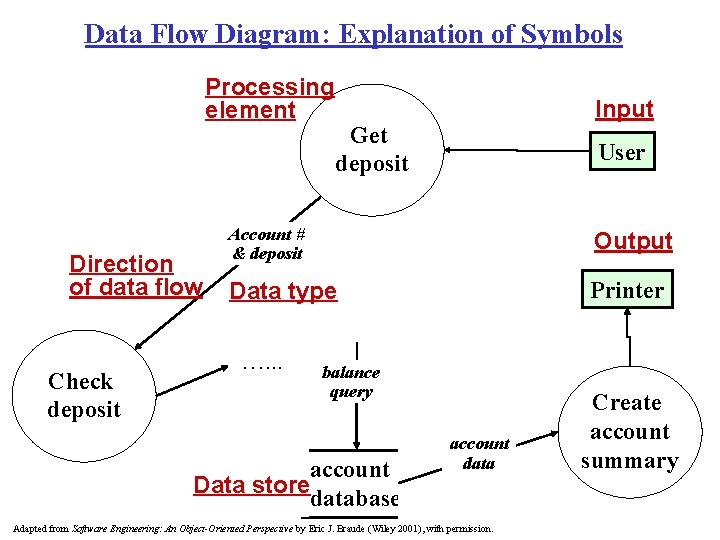 Data Flow Diagram: Explanation of Symbols

Processing element

Get deposit

Input

User

Account # & deposit

Output

Direction of data flow

Data type

Printer

Check deposit

……

balance query

Create account summary

account data

Data store

account database

Adapted from Software Engineering: An Object-Oriented Perspective by Eric J. Braude (Wiley 2001), with permission.